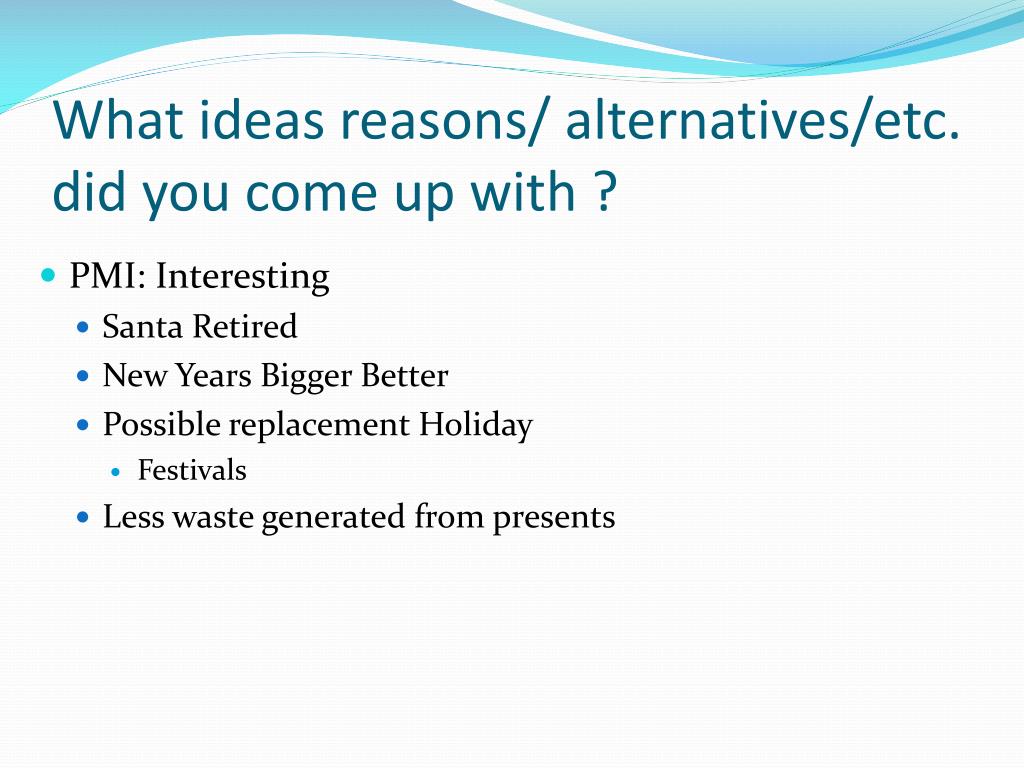 What ideas reasons/ alternatives/etc. did you come up with ?

- PMI: Interesting
  - Santa Retired
  - New Years Bigger Better
  - Possible replacement Holiday
    - Festivals
  - Less waste generated from presents